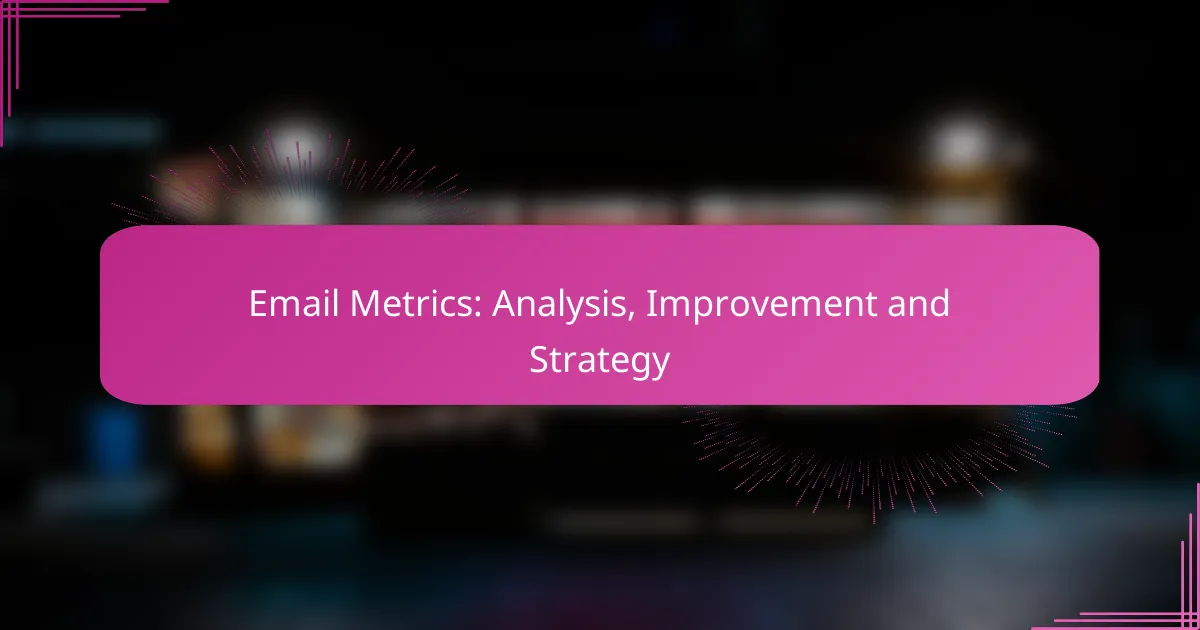 Email Metrics: Analysis, Improvement and Strategy